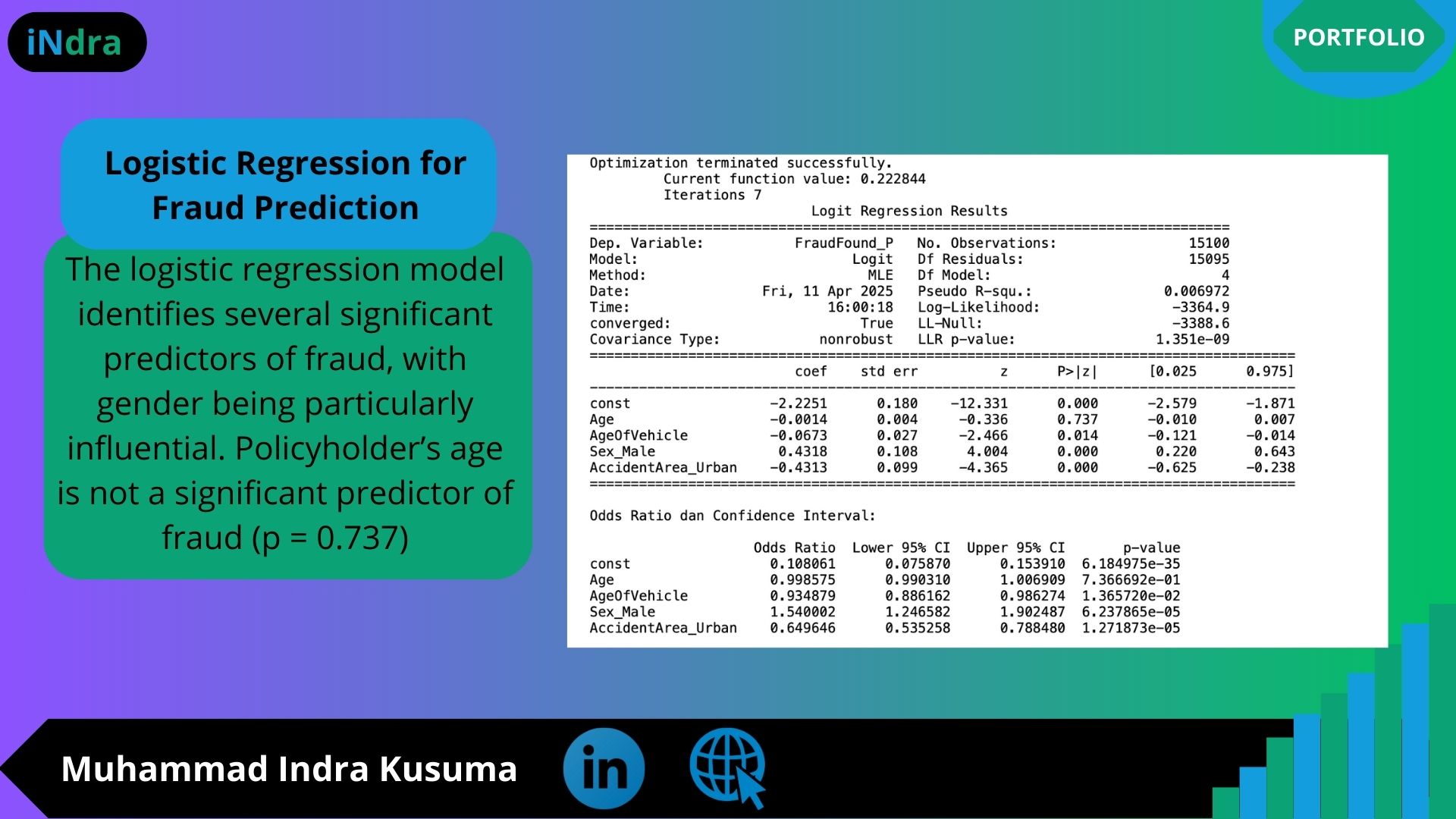 iNdra

PORTFOLIO

Logistic Regression for Fraud Prediction

The logistic regression model identifies several significant predictors of fraud, with gender being particularly influential. Policyholder's age is not a significant predictor of fraud (p = 0.737)

Optimization terminated successfully.
Current function value: 0.222844
Iterations 7
Logit Regression Results

| Dep. Variable: | FraudFound_P | No. Observations: | 15100 |
|---|---|---|---|
| Model: | Logit | Df Residuals: | 15095 |
| Method: | MLE | Df Model: | 4 |
| Date: | Fri, 11 Apr 2025 | Pseudo R-squ.: | 0.006972 |
| Time: | 16:00:18 | Log-Likelihood: | -3364.9 |
| converged: | True | LL-Null: | -3388.6 |
| Covariance Type: | nonrobust | LLR p-value: | 1.351e-09 |

| | coef | std err | z | P>\|z\| | [0.025 | 0.975] |
|---|---|---|---|---|---|---|
| const | -2.2251 | 0.180 | -12.331 | 0.000 | -2.579 | -1.871 |
| Age | -0.0014 | 0.004 | -0.336 | 0.737 | -0.010 | 0.007 |
| AgeOfVehicle | -0.0673 | 0.027 | -2.466 | 0.014 | -0.121 | -0.014 |
| Sex_Male | 0.4318 | 0.108 | 4.004 | 0.000 | 0.220 | 0.643 |
| AccidentArea_Urban | -0.4313 | 0.099 | -4.365 | 0.000 | -0.625 | -0.238 |

Odds Ratio dan Confidence Interval:

| | Odds Ratio | Lower 95% CI | Upper 95% CI | p-value |
|---|---|---|---|---|
| const | 0.108061 | 0.075870 | 0.153910 | 6.184975e-35 |
| Age | 0.998575 | 0.990310 | 1.006909 | 7.366692e-01 |
| AgeOfVehicle | 0.934879 | 0.886162 | 0.986274 | 1.365720e-02 |
| Sex_Male | 1.540002 | 1.246582 | 1.902487 | 6.237865e-05 |
| AccidentArea_Urban | 0.649646 | 0.535258 | 0.788480 | 1.271873e-05 |

Muhammad Indra Kusuma

in